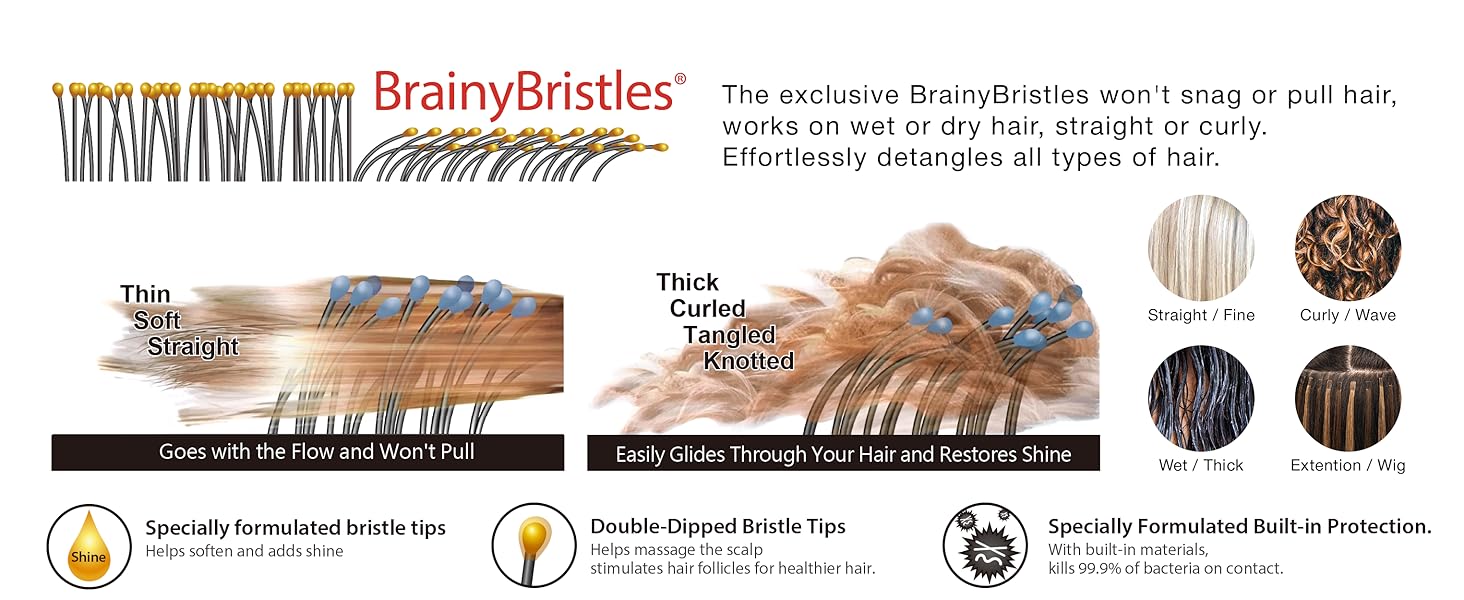 BrainyBristles®

The exclusive BrainyBristles won't snag or pull hair, works on wet or dry hair, straight or curly. Effortlessly detangles all types of hair.

Thin
Soft
Straight

Goes with the Flow and Won't Pull

Thick
Curled
Tangled
Knotted

Easily Glides Through Your Hair and Restores Shine

Straight / Fine
Curly / Wave
Wet / Thick
Extention / Wig

Shine
Specially formulated bristle tips
Helps soften and adds shine

Double-Dipped Bristle Tips
Helps massage the scalp stimulates hair follicles for healthier hair.

Specially Formulated Built-in Protection.
With built-in materials, kills 99.9% of bacteria on contact.